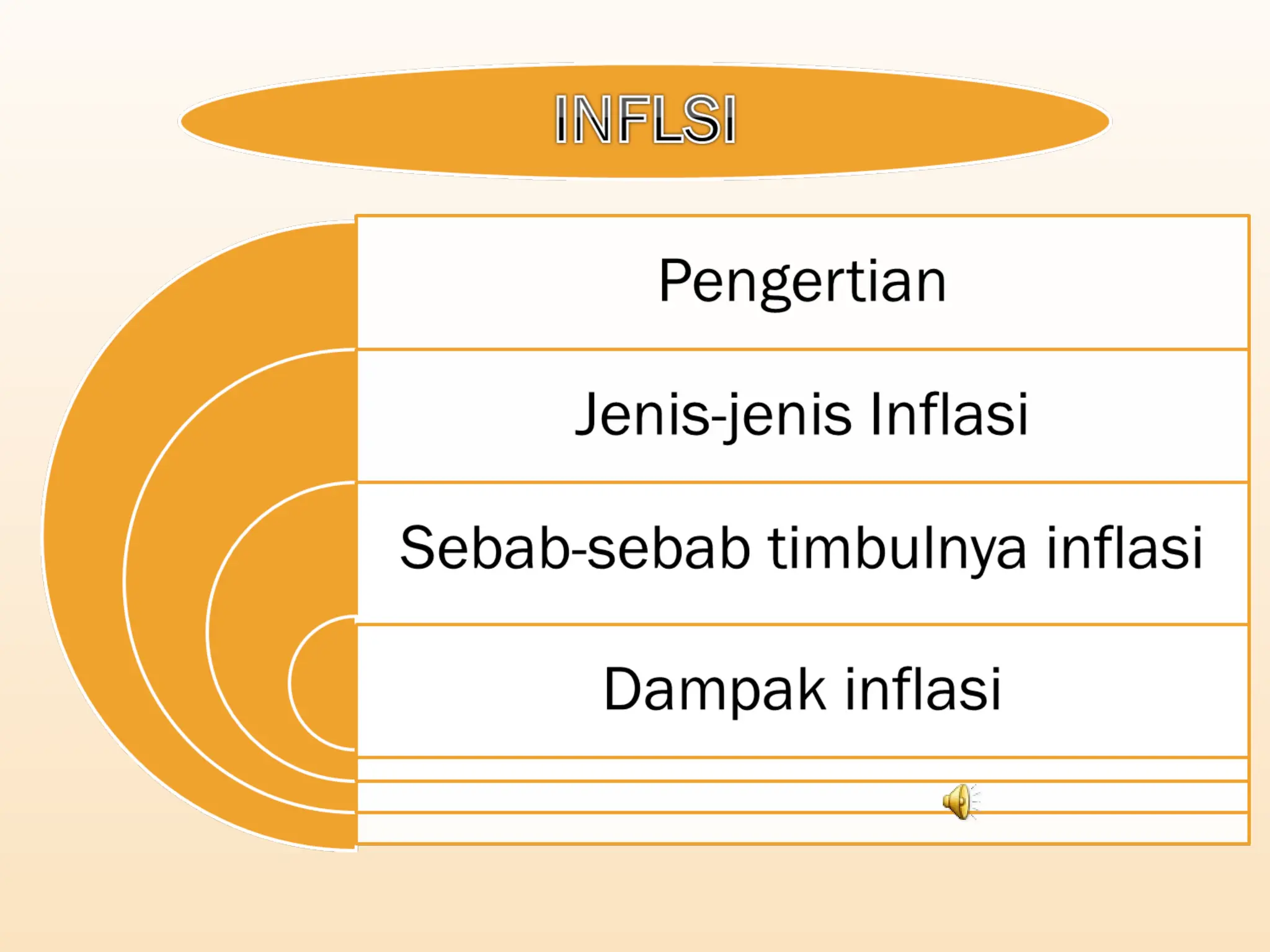 INFLSI

Pengertian

Jenis-jenis Inflasi

Sebab-sebab timbulnya inflasi

Dampak inflasi